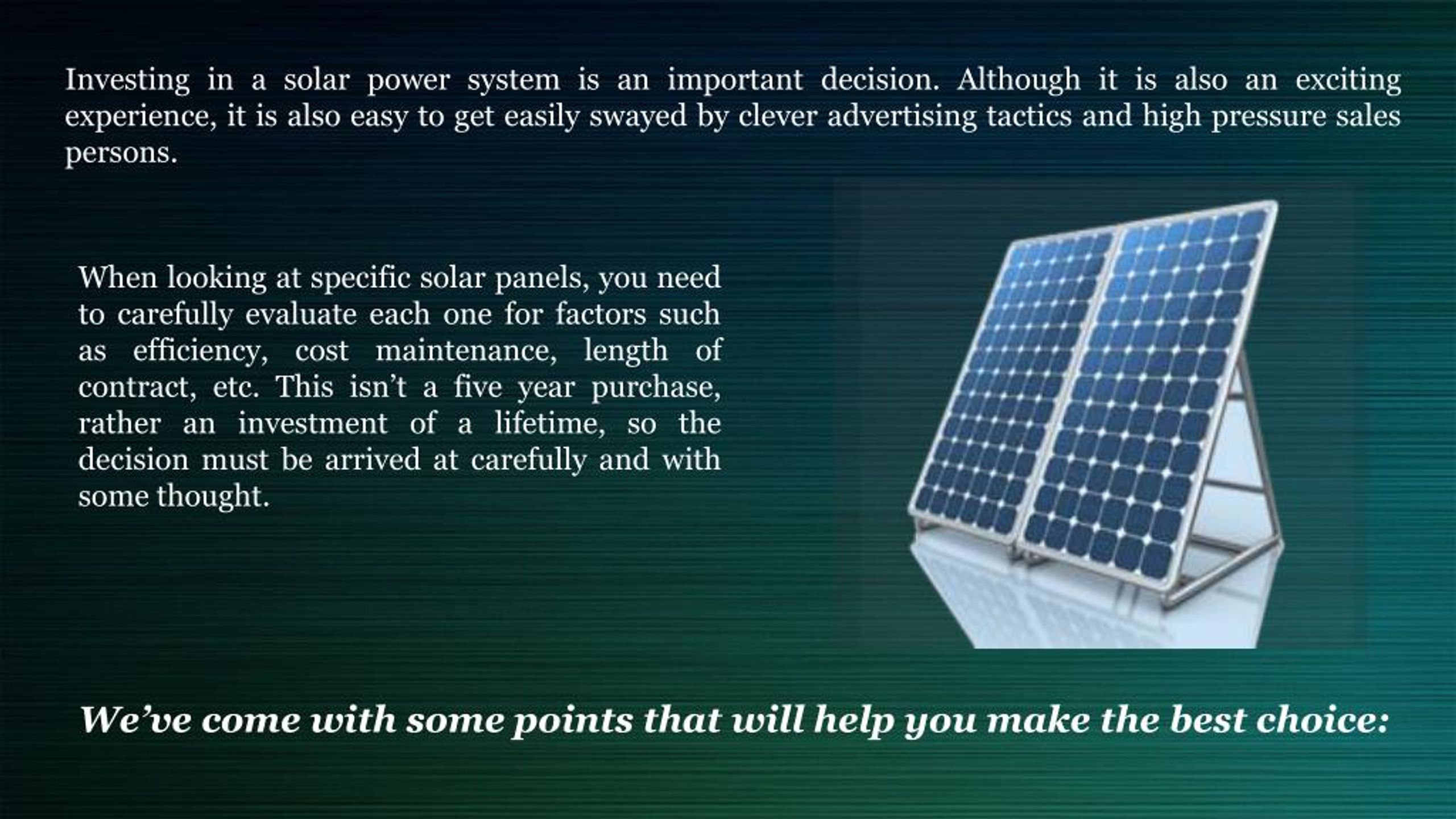 Investing in a solar power system is an important decision. Although it is also an exciting experience, it is also easy to get easily swayed by clever advertising tactics and high pressure sales persons.

When looking at specific solar panels, you need to carefully evaluate each one for factors such as efficiency, cost maintenance, length of contract, etc. This isn’t a five year purchase, rather an investment of a lifetime, so the decision must be arrived at carefully and with some thought.

We’ve come with some points that will help you make the best choice: